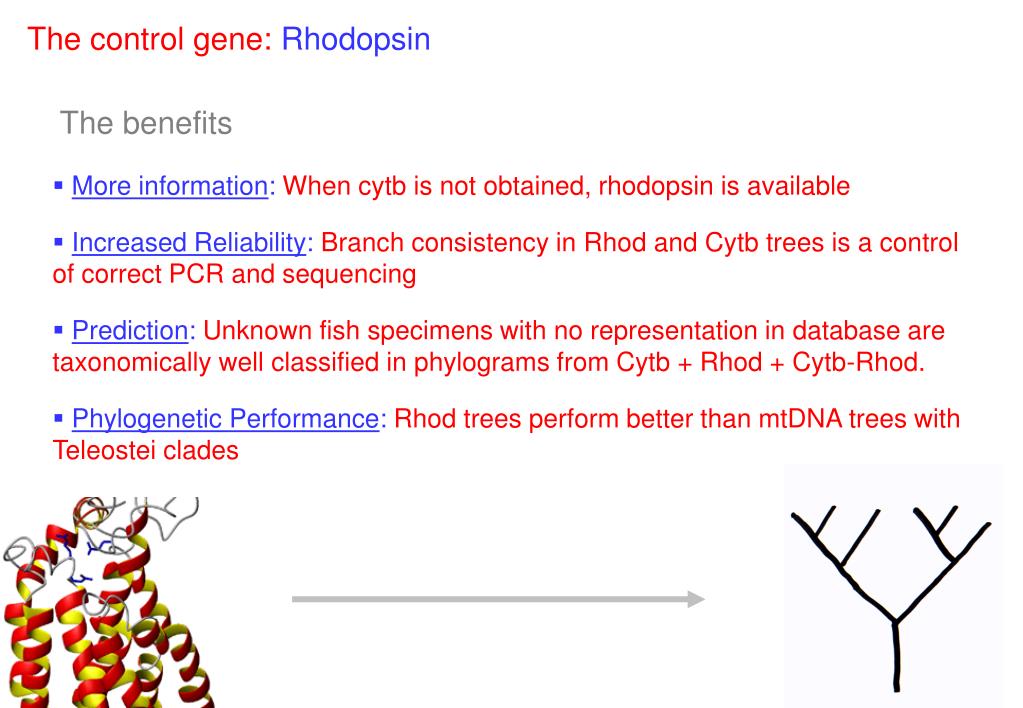 The control gene: Rhodopsin

The benefits

▪ More information: When cytb is not obtained, rhodopsin is available

▪ Increased Reliability: Branch consistency in Rhod and Cytb trees is a control of correct PCR and sequencing

▪ Prediction: Unknown fish specimens with no representation in database are taxonomically well classified in phylograms from Cytb + Rhod + Cytb-Rhod.

▪ Phylogenetic Performance: Rhod trees perform better than mtDNA trees with Teleostei clades